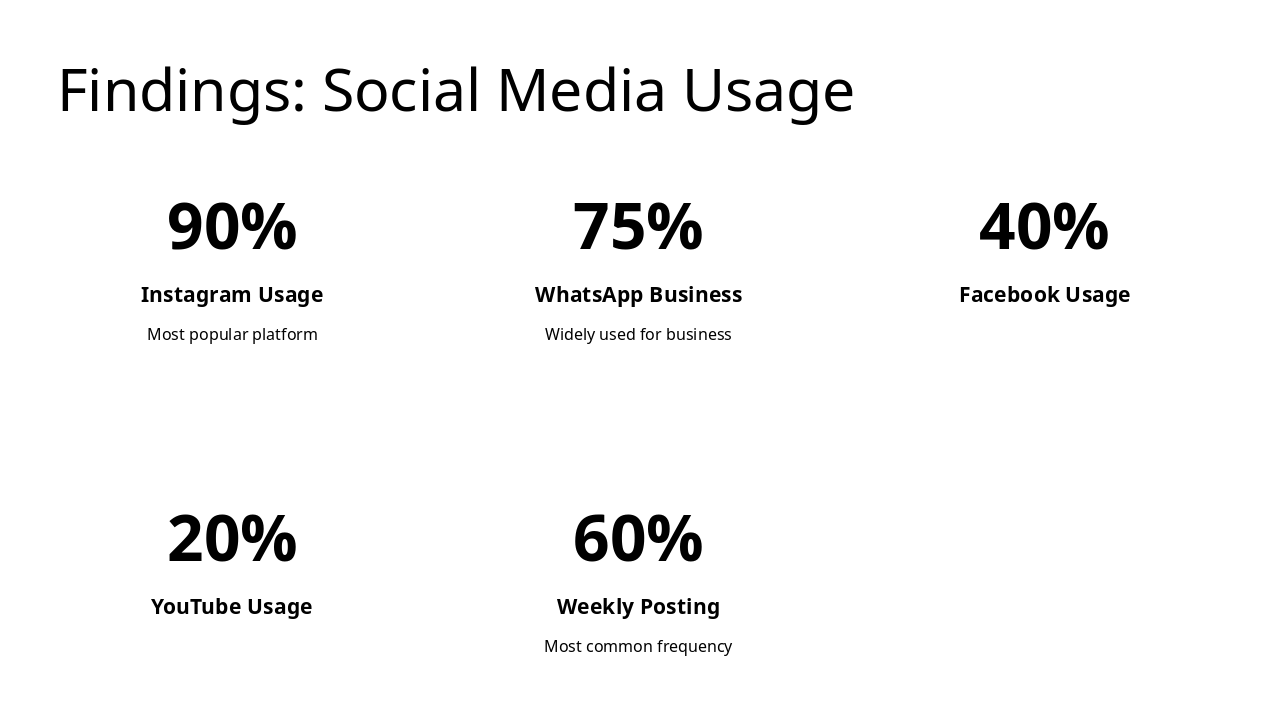 Findings: Social Media Usage

90%
Instagram Usage
Most popular platform

75%
WhatsApp Business
Widely used for business

40%
Facebook Usage

20%
YouTube Usage

60%
Weekly Posting
Most common frequency